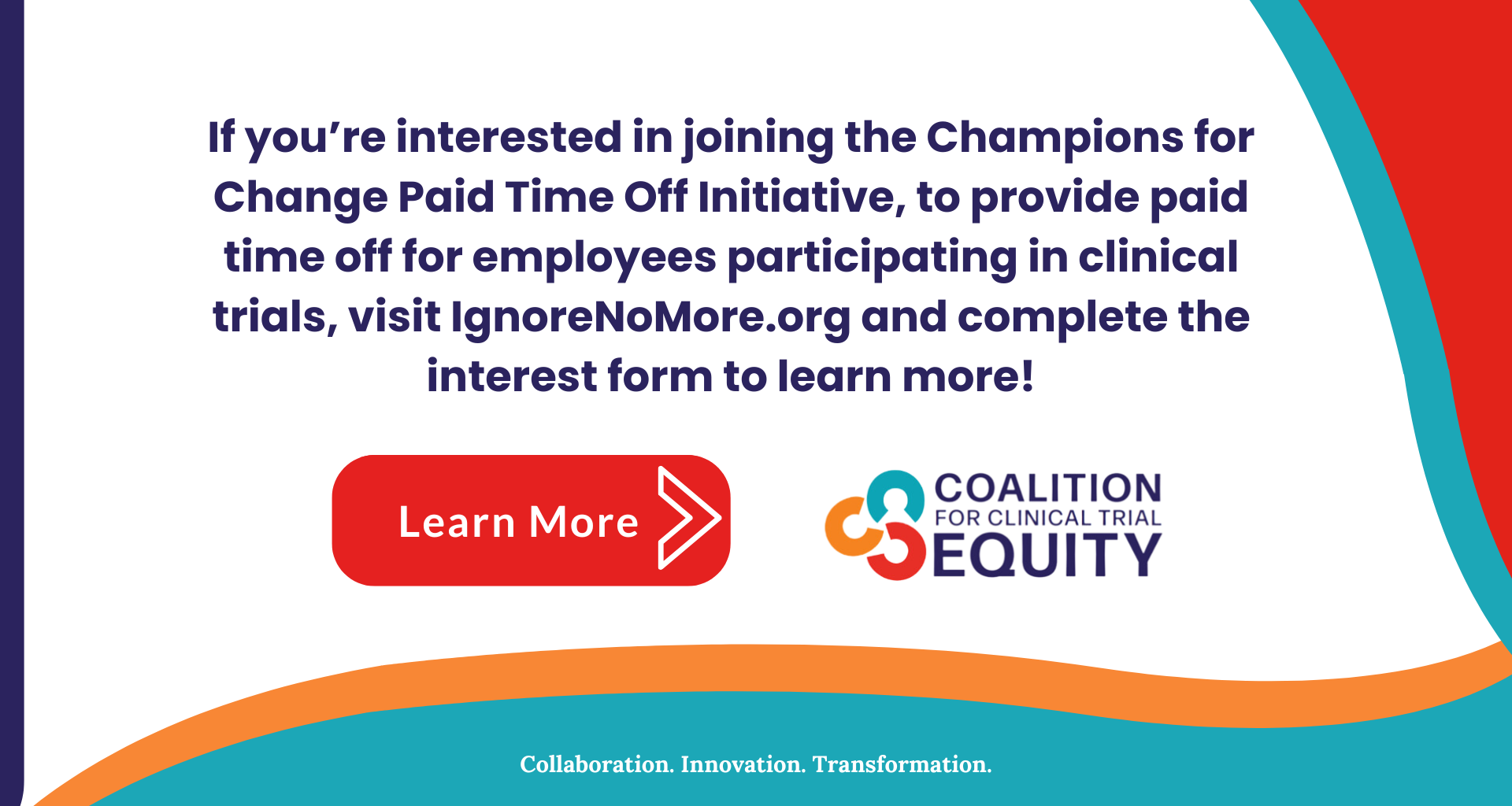 If you're interested in joining the Champions for Change Paid Time Off Initiative, to provide paid time off for employees participating in clinical trials, visit IgnoreNoMore.org and complete the interest form to learn more!

Learn More

COALITION FOR CLINICAL TRIAL EQUITY

Collaboration. Innovation. Transformation.